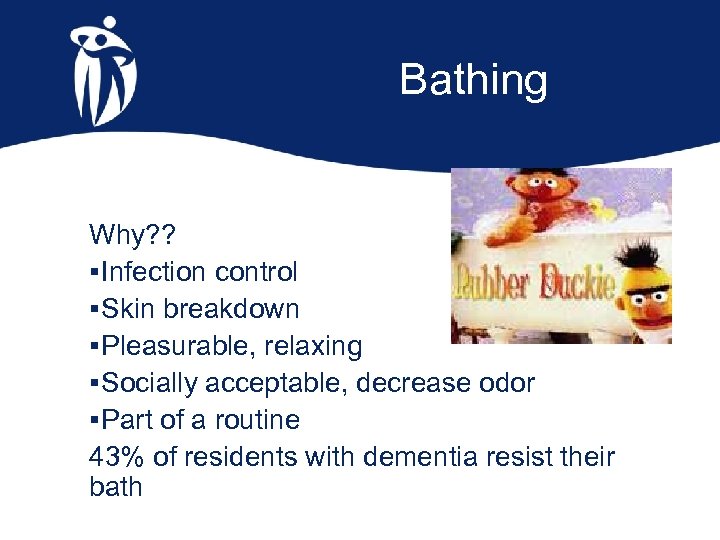 Bathing

Rubber Duckie

Why??
▪Infection control
▪Skin breakdown
▪Pleasurable, relaxing
▪Socially acceptable, decrease odor
▪Part of a routine
43% of residents with dementia resist their bath